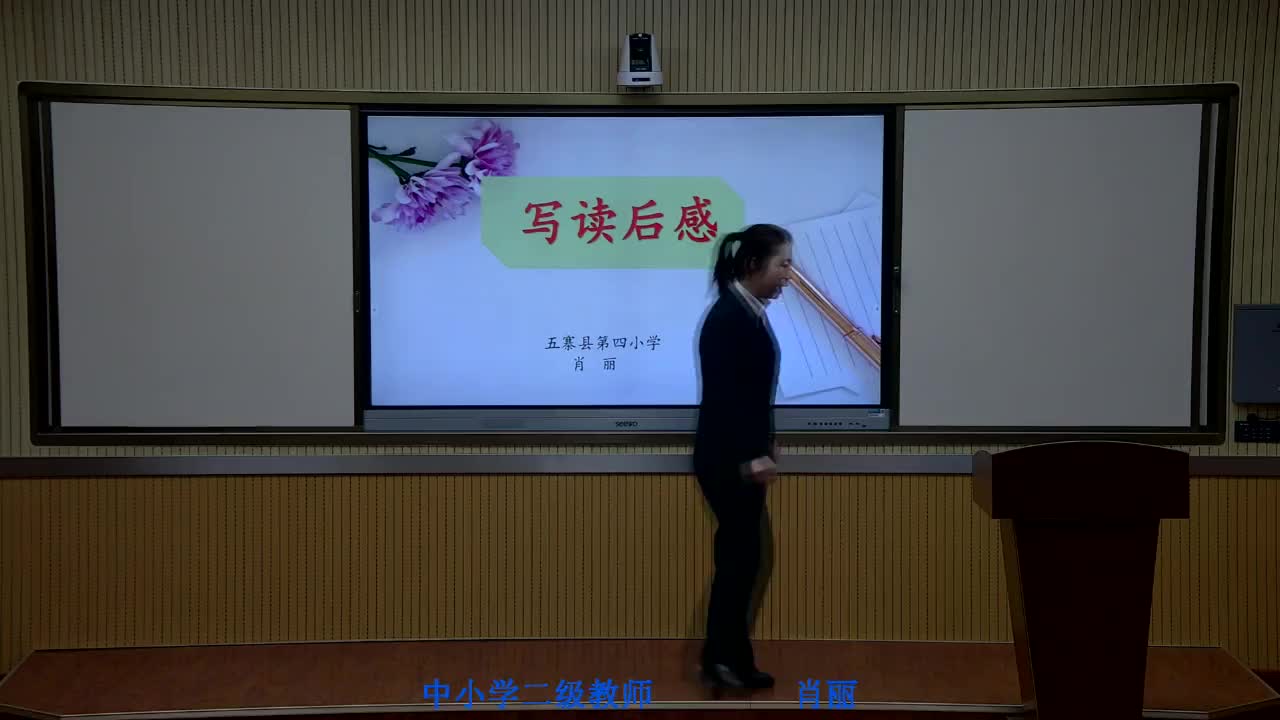 写读后感

五寨县第四小学
肖 丽

seewo

中小学二级教师 肖丽